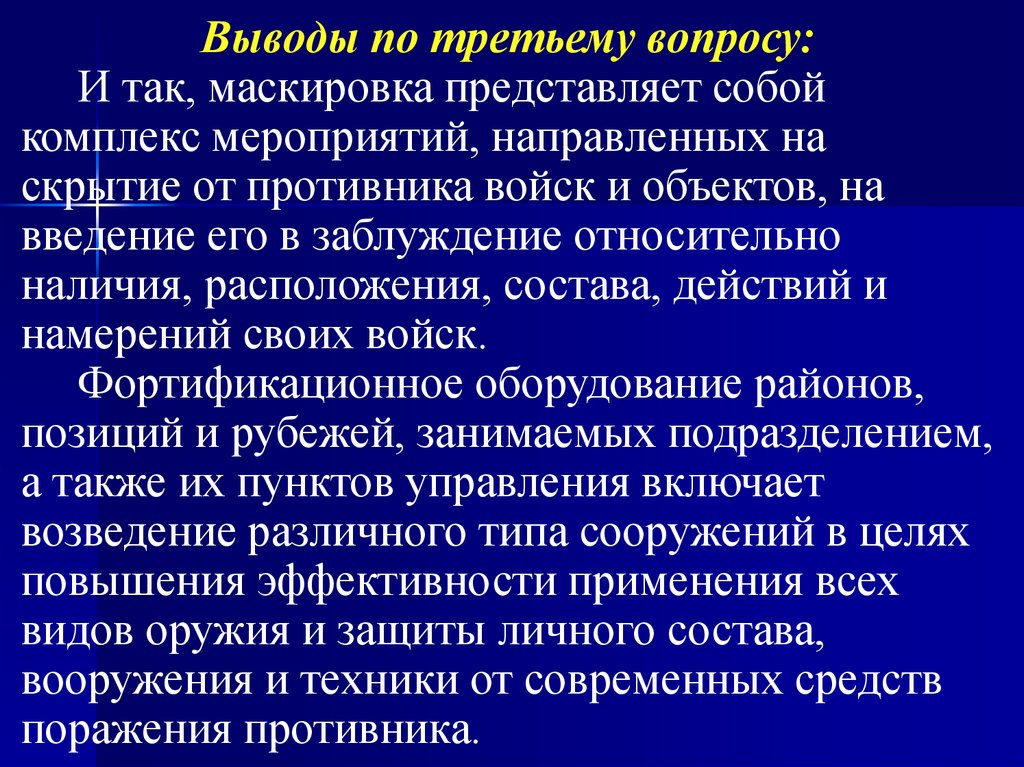 Выводы по третьему вопросу:

И так, маскировка представляет собой комплекс мероприятий, направленных на скрытие от противника войск и объектов, на введение его в заблуждение относительно наличия, расположения, состава, действий и намерений своих войск.

Фортификационное оборудование районов, позиций и рубежей, занимаемых подразделением, а также их пунктов управления включает возведение различного типа сооружений в целях повышения эффективности применения всех видов оружия и защиты личного состава, вооружения и техники от современных средств поражения противника.